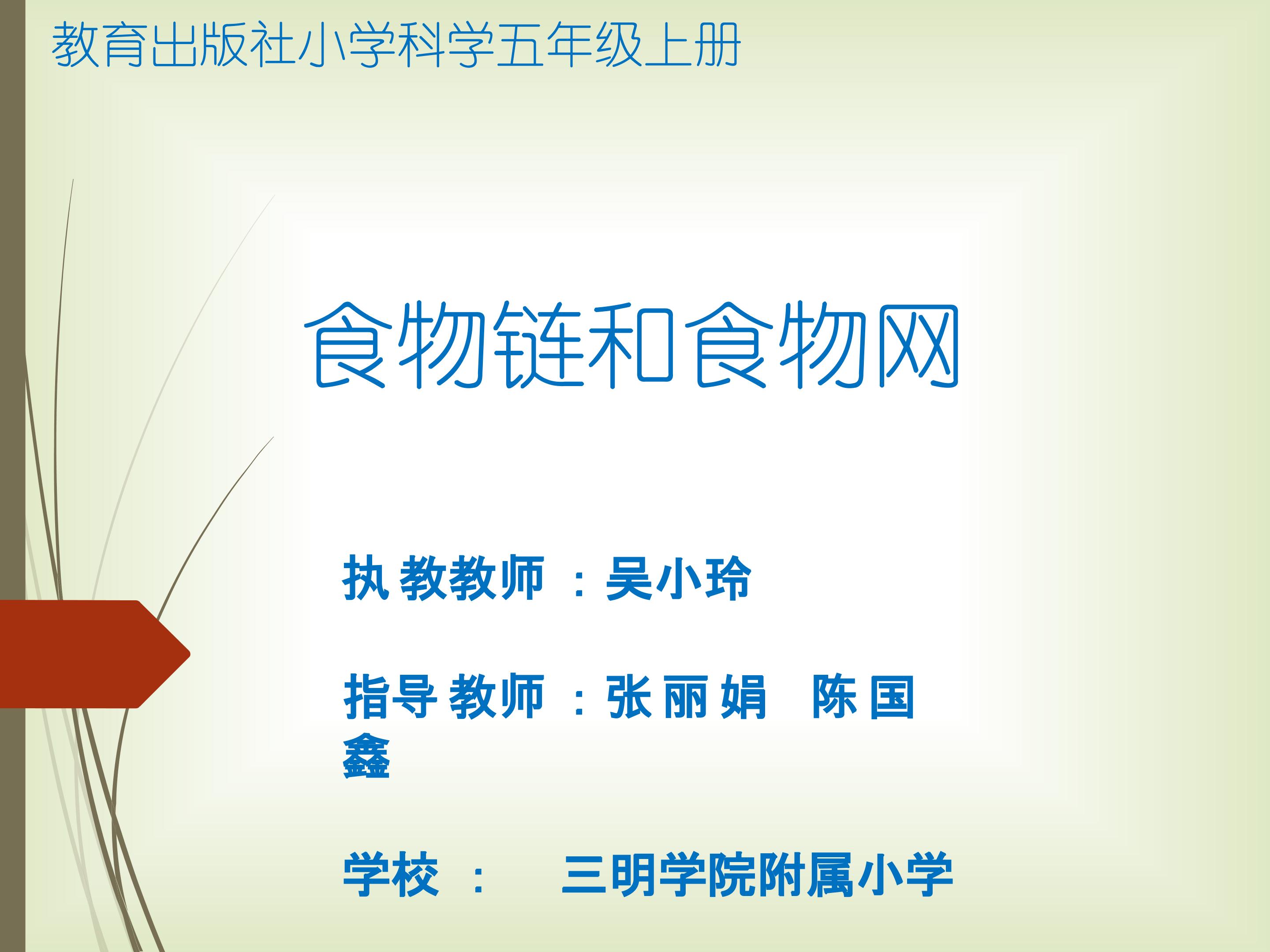 教育出版社小学科学五年级上册

食物链和食物网

执 教教师 ：吴小玲

指导 教师 ：张 丽 娟 陈 国 鑫

学校 ： 三明学院附属小学